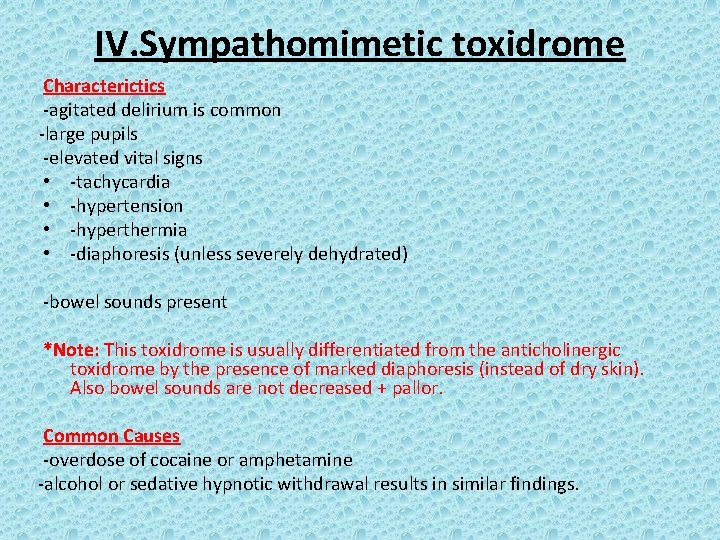 IV.Sympathomimetic toxidrome

Characterictics
-agitated delirium is common
-large pupils
-elevated vital signs
• -tachycardia
• -hypertension
• -hyperthermia
• -diaphoresis (unless severely dehydrated)

-bowel sounds present

*Note: This toxidrome is usually differentiated from the anticholinergic toxidrome by the presence of marked diaphoresis (instead of dry skin). Also bowel sounds are not decreased + pallor.

Common Causes
-overdose of cocaine or amphetamine
-alcohol or sedative hypnotic withdrawal results in similar findings.